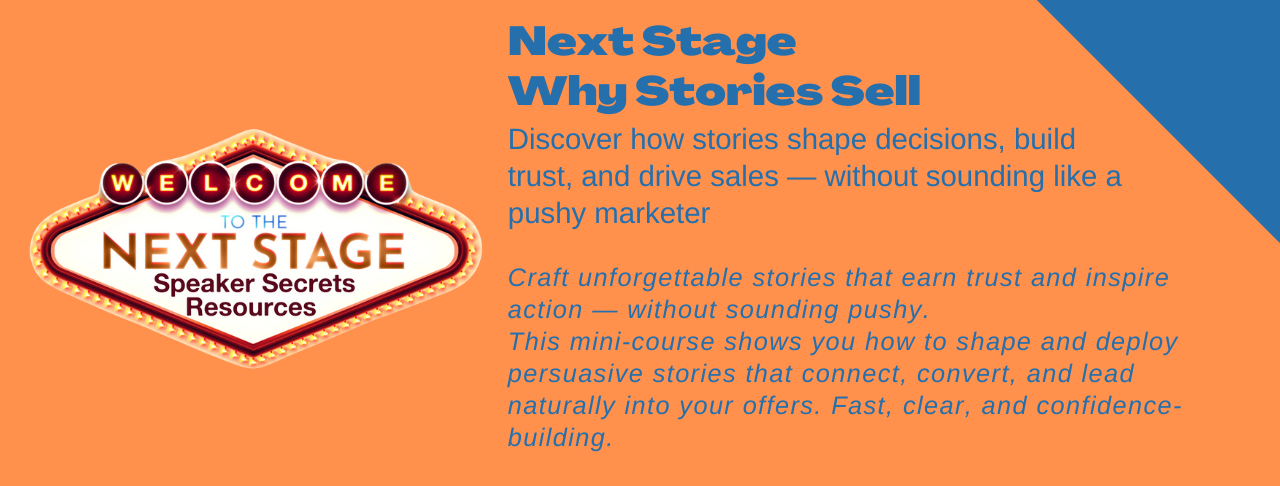 WELCOME
TO THE
NEXT STAGE
Speaker Secrets
Resources

Next Stage
Why Stories Sell

Discover how stories shape decisions, build trust, and drive sales — without sounding like a pushy marketer

Craft unforgettable stories that earn trust and inspire action — without sounding pushy.
This mini-course shows you how to shape and deploy persuasive stories that connect, convert, and lead naturally into your offers. Fast, clear, and confidence-building.